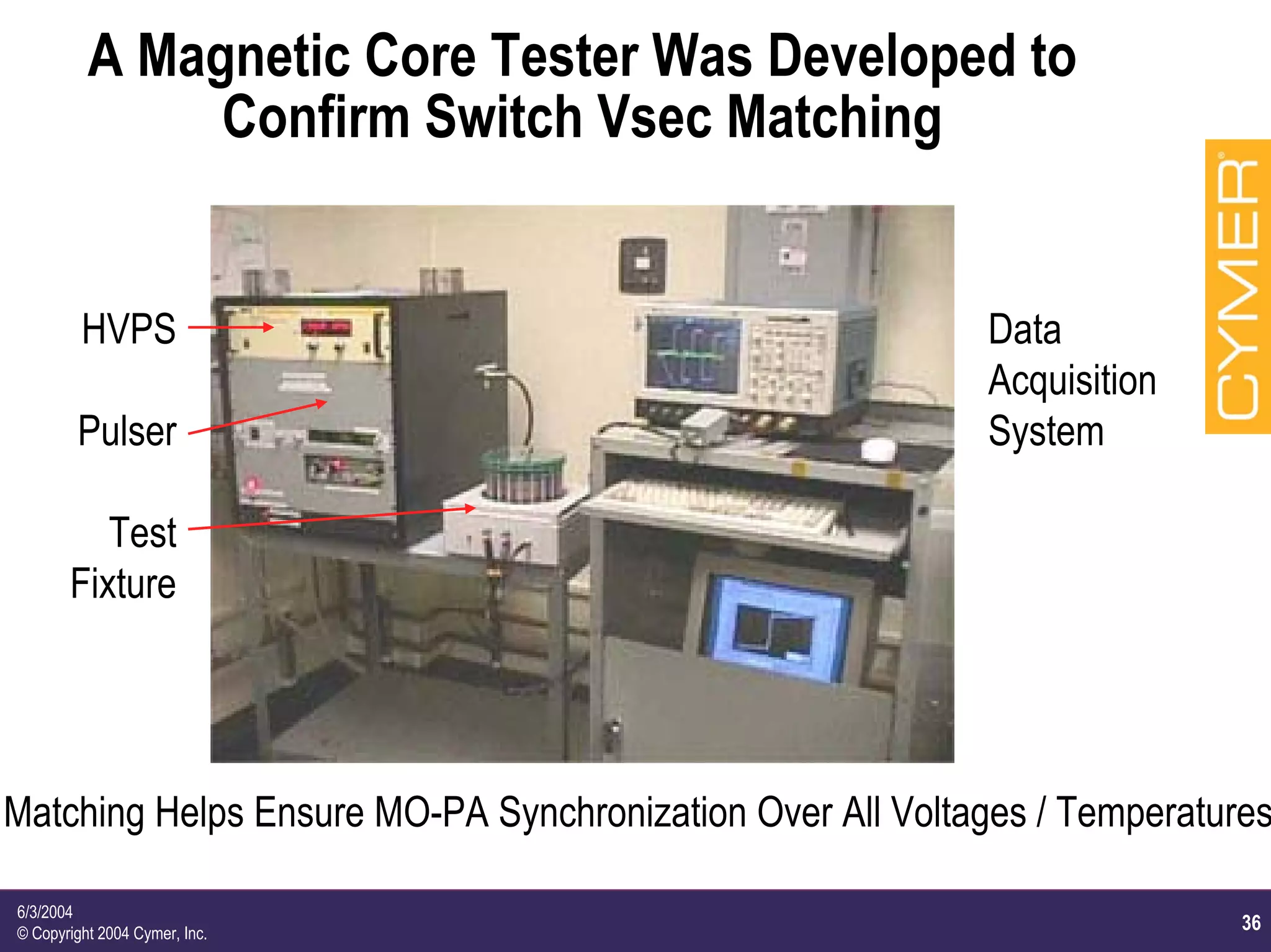 A Magnetic Core Tester Was Developed to Confirm Switch Vsec Matching

CYMER®

HVPS

Pulser

Test Fixture

Data Acquisition System

Matching Helps Ensure MO-PA Synchronization Over All Voltages / Temperatures

6/3/2004
© Copyright 2004 Cymer, Inc.

36